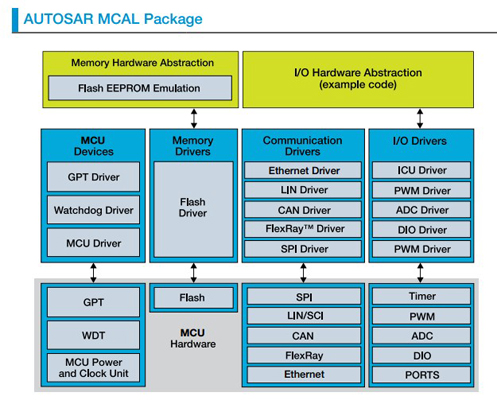 AUTOSAR MCAL Package

Memory Hardware Abstraction

Flash EEPROM Emulation

I/O Hardware Abstraction (example code)

MCU Devices

GPT Driver

Watchdog Driver

MCU Driver

Memory Drivers

Flash Driver

Communication Drivers

Ethernet Driver

LIN Driver

CAN Driver

FlexRay™ Driver

SPI Driver

I/O Drivers

ICU Driver

PWM Driver

ADC Driver

DIO Driver

PWM Driver

GPT

WDT

MCU Power and Clock Unit

Flash

MCU Hardware

SPI

LIN/SCI

CAN

FlexRay

Ethernet

Timer

PWM

ADC

DIO

PORTS